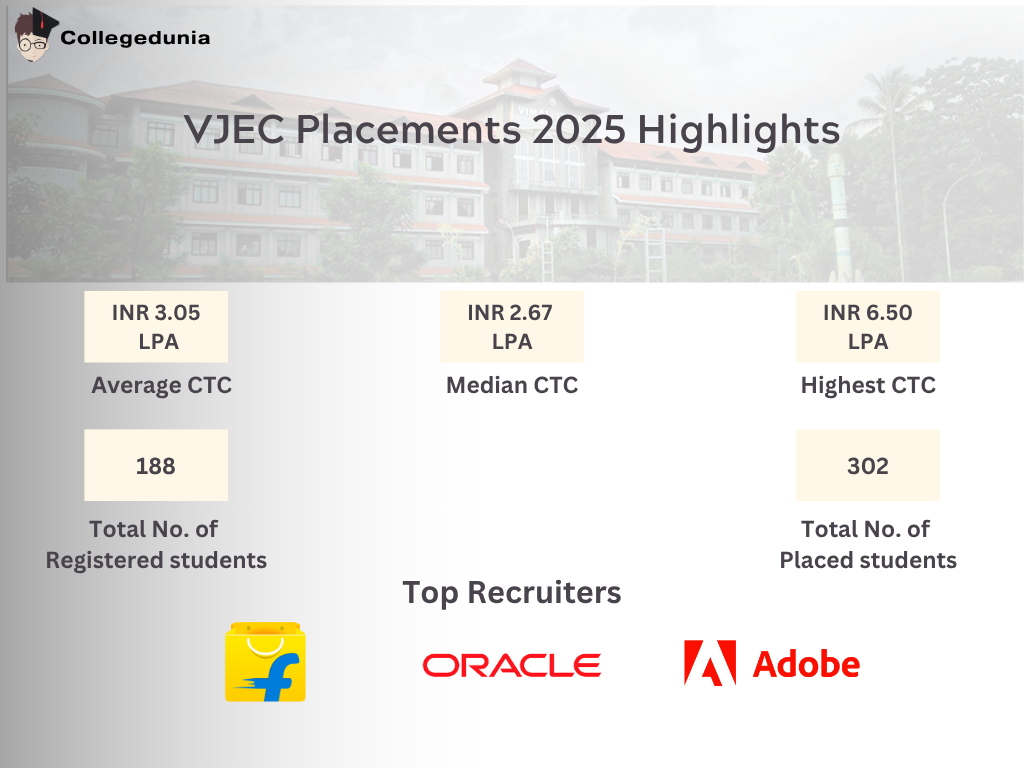 Collegedunia

VJEC Placements 2025 Highlights

INR 3.05 LPA

Average CTC

INR 2.67 LPA

Median CTC

INR 6.50 LPA

Highest CTC

188

Total No. of Registered students

302

Total No. of Placed students

Top Recruiters

ORACLE

Adobe